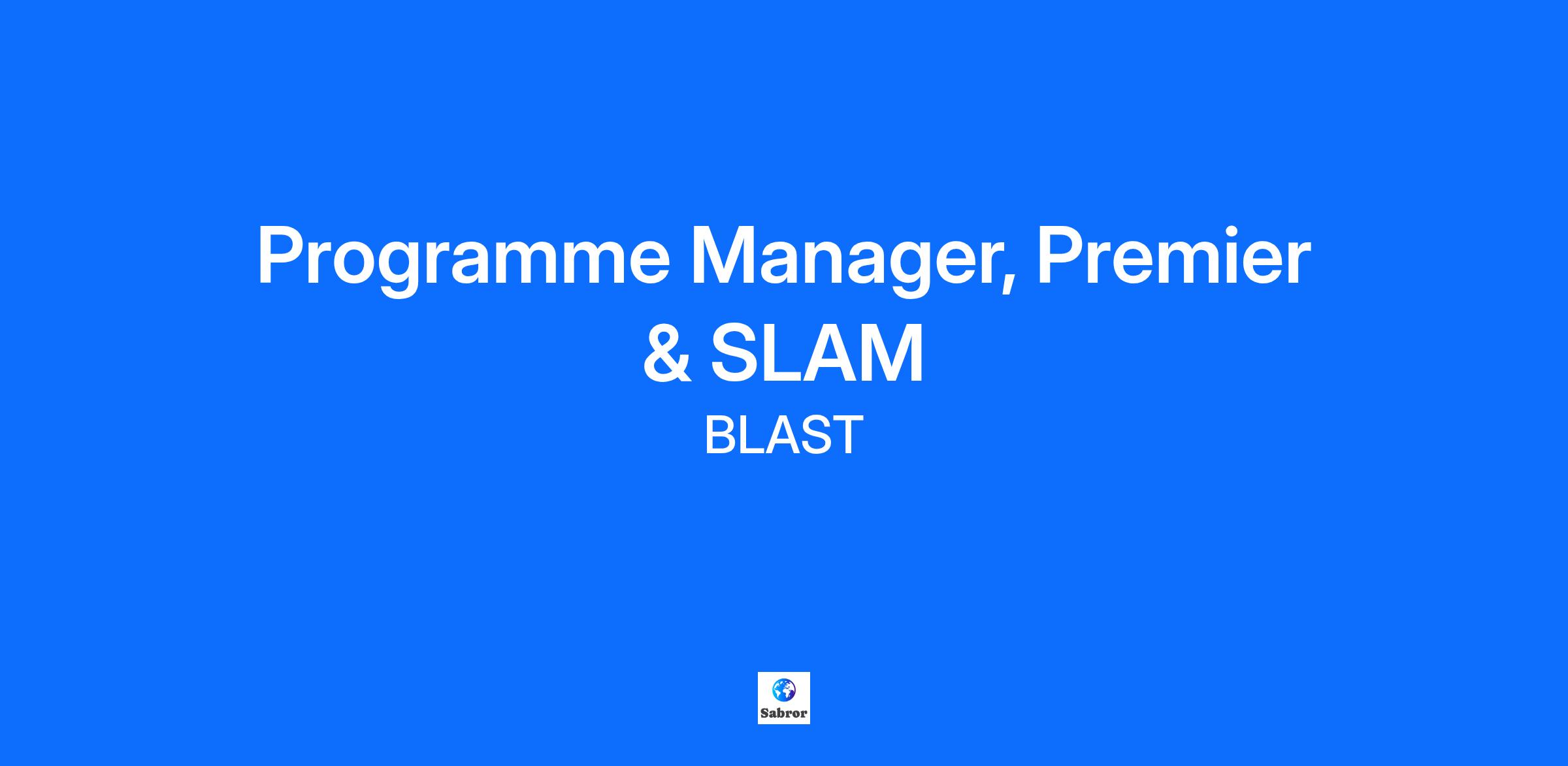 Programme Manager, Premier & SLAM

BLAST

Sabror